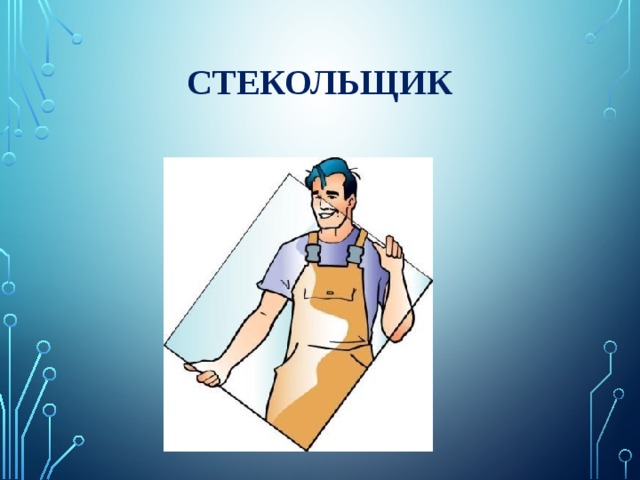 СТЕКОЛЬЩИК